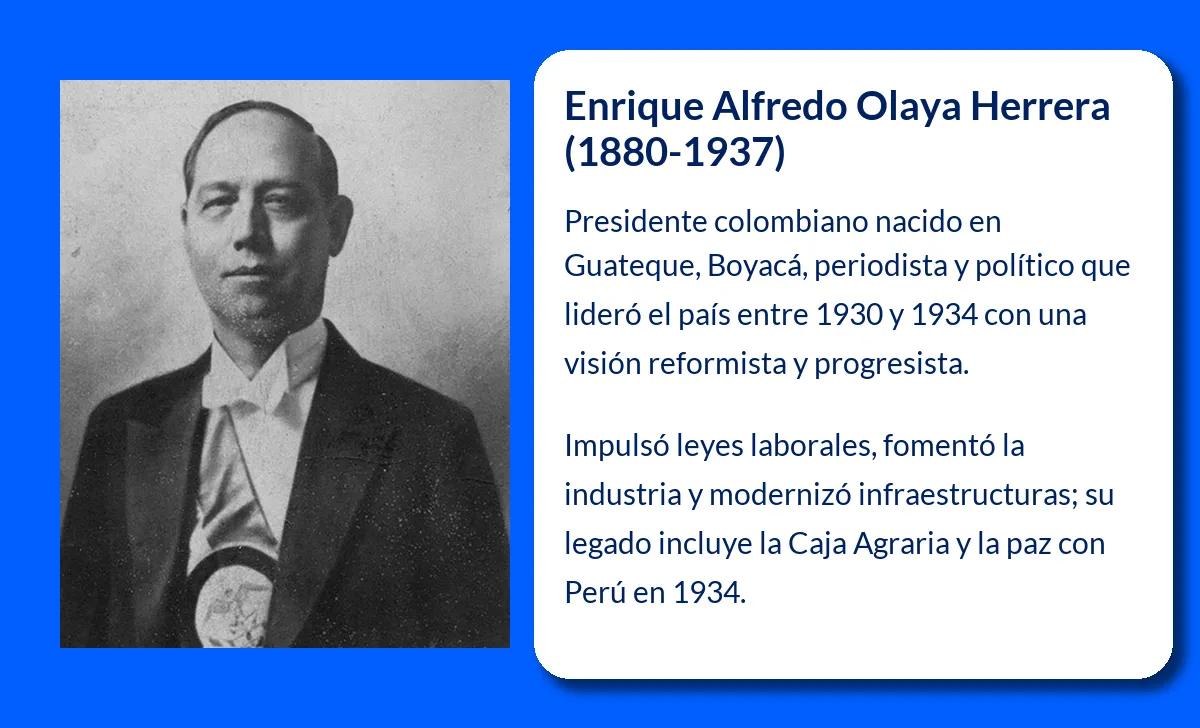 Enrique Alfredo Olaya Herrera (1880-1937)

Presidente colombiano nacido en Guateque, Boyacá, periodista y político que lideró el país entre 1930 y 1934 con una visión reformista y progresista.

Impulsó leyes laborales, fomentó la industria y modernizó infraestructuras; su legado incluye la Caja Agraria y la paz con Perú en 1934.